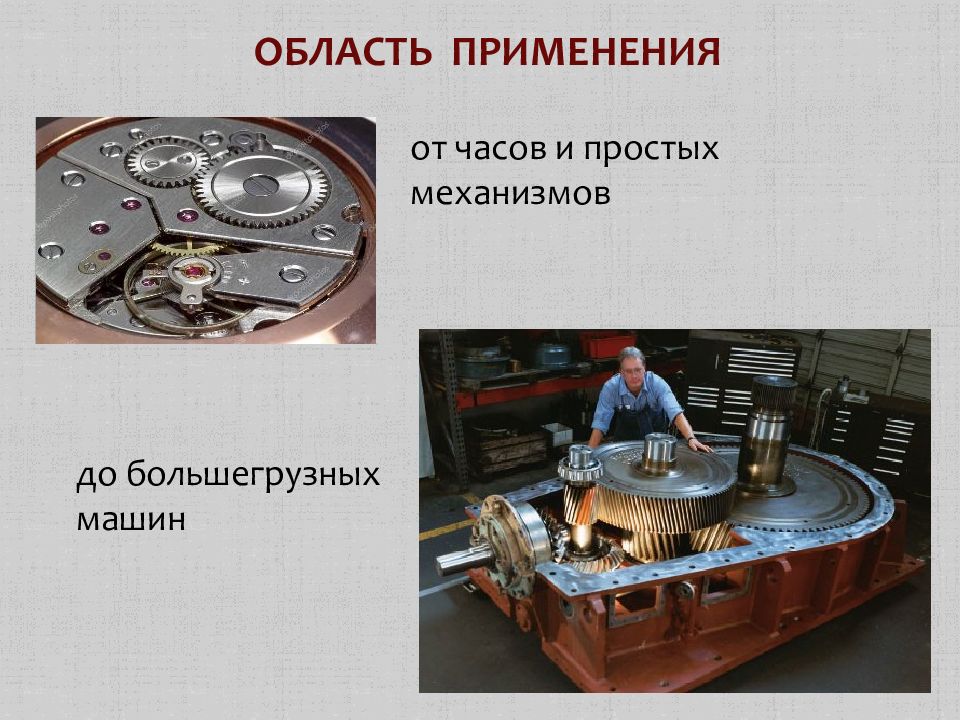 ОБЛАСТЬ ПРИМЕНЕНИЯ

от часов и простых механизмов

до большегрузных машин